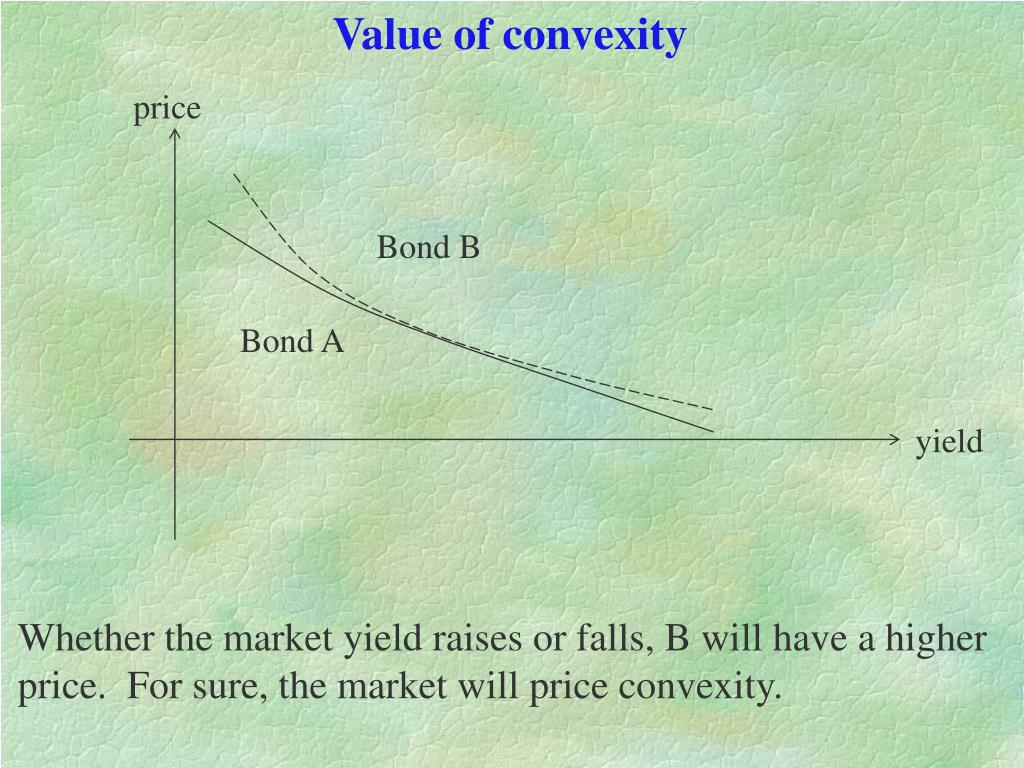 Value of convexity

price

Bond B

Bond A

yield

Whether the market yield raises or falls, B will have a higher price. For sure, the market will price convexity.